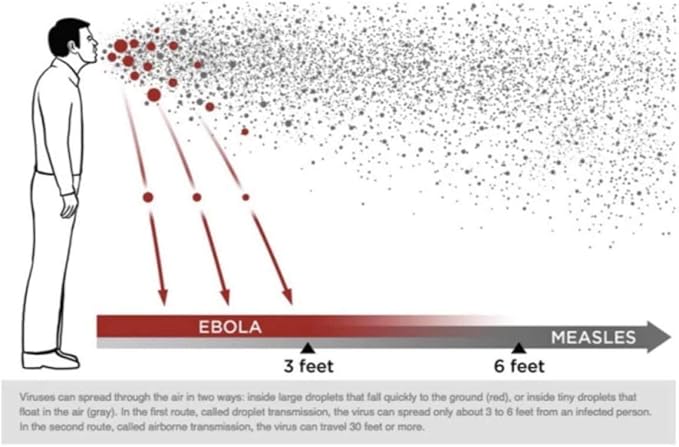 EBOLA

MEASLES

3 feet

6 feet

Viruses can spread through the air in two ways: inside large droplets that fall quickly to the ground (red), or inside tiny droplets that float in the air (gray). In the first route, called droplet transmission, the virus can spread only about 3 to 6 feet from an infected person. In the second route, called airborne transmission, the virus can travel 30 feet or more.